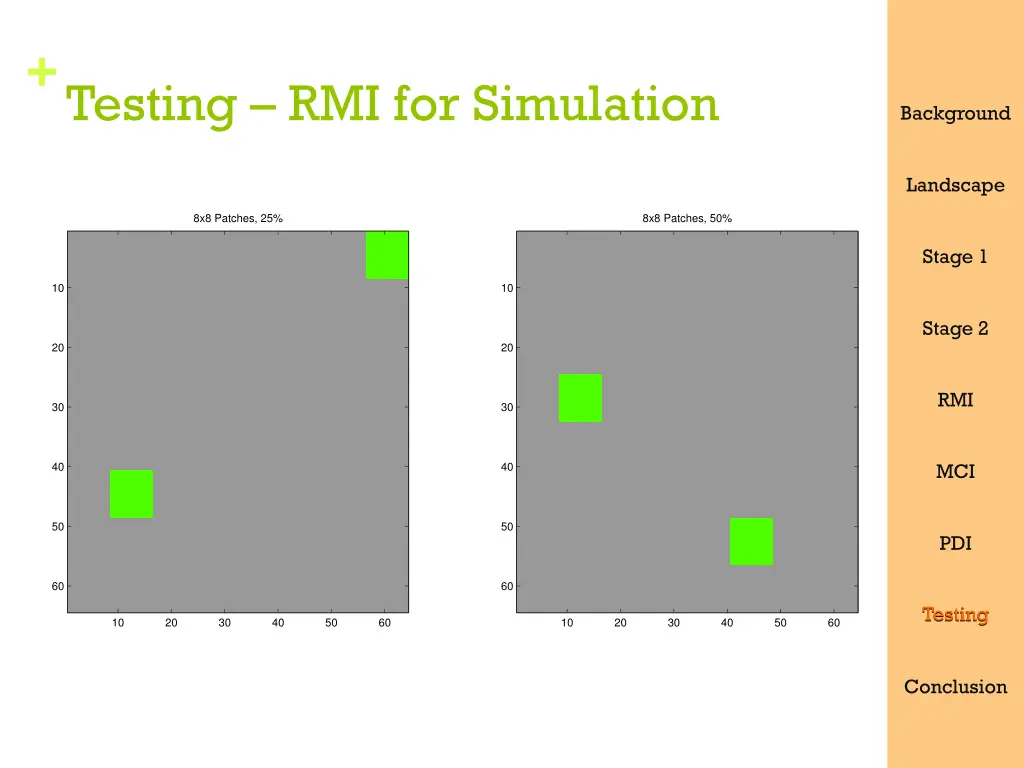 + Testing – RMI for Simulation

8x8 Patches, 25%

10
20
30
40
50
60

10 20 30 40 50 60

8x8 Patches, 50%

10
20
30
40
50
60

10 20 30 40 50 60

Background

Landscape

Stage 1

Stage 2

RMI

MCI

PDI

Testing

Conclusion